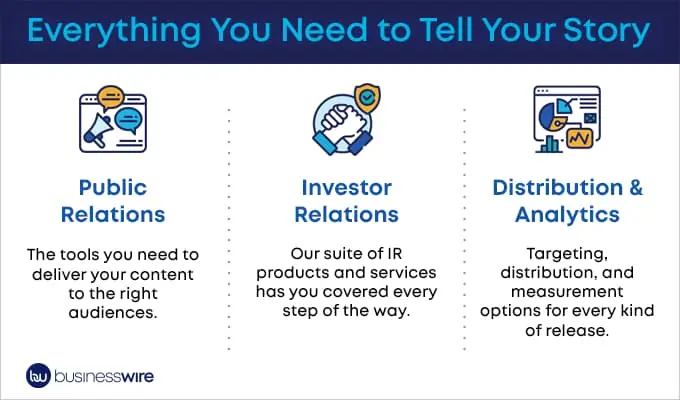 Everything You Need to Tell Your Story

Public Relations

The tools you need to deliver your content to the right audiences.

Investor Relations

Our suite of IR products and services has you covered every step of the way.

Distribution & Analytics

Targeting, distribution, and measurement options for every kind of release.

bw businesswire